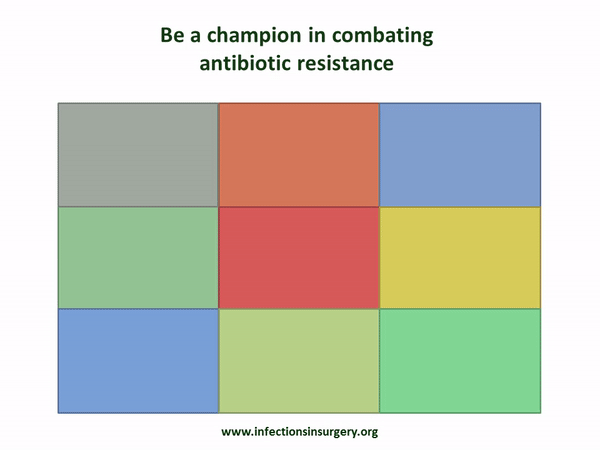 Be a champion in combating antibiotic resistance

www.infectionsinsurgery.org